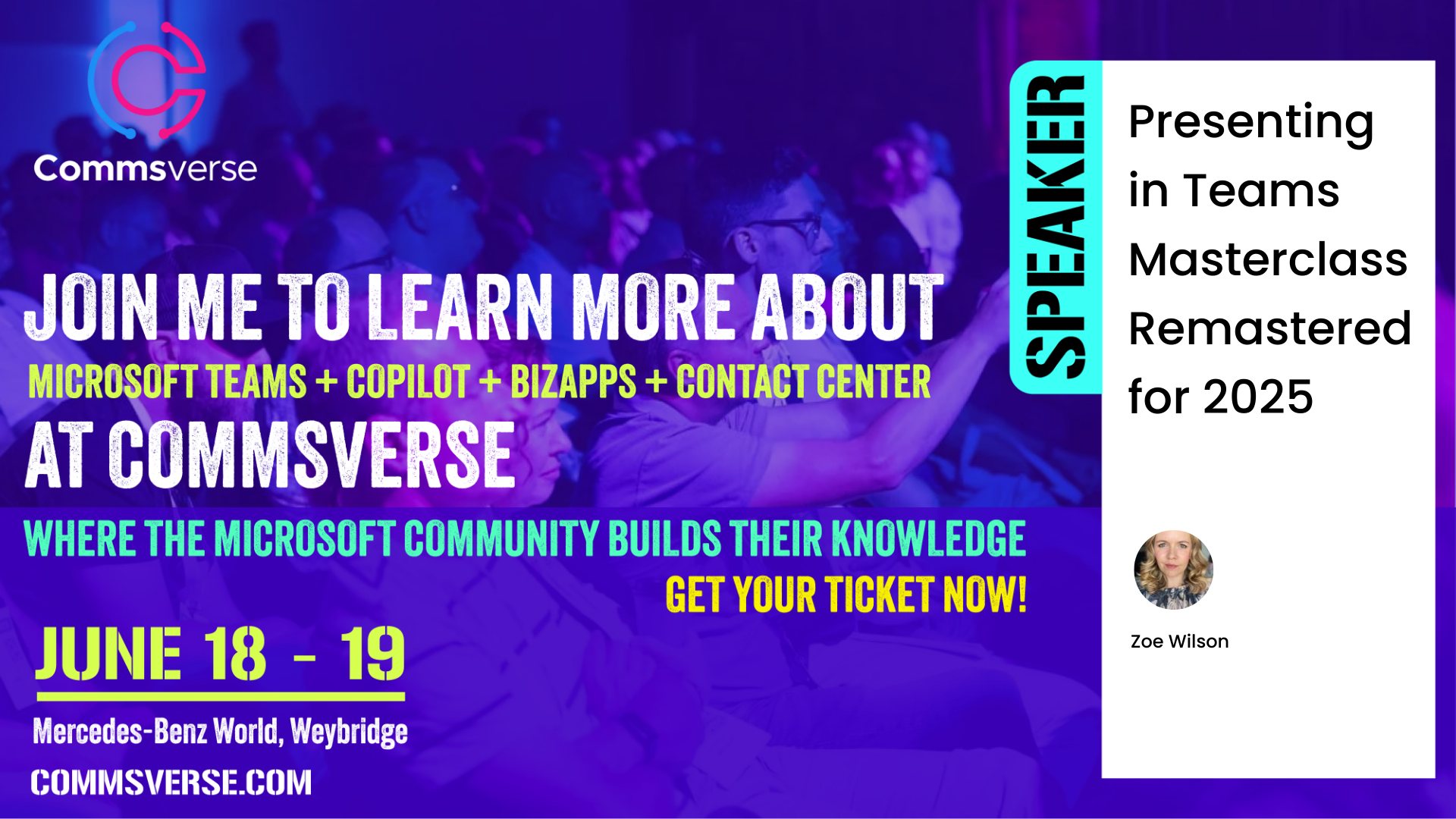 Commsverse

JOIN ME TO LEARN MORE ABOUT
MICROSOFT TEAMS + COPILOT + BIZAPPS + CONTACT CENTER
AT COMMSVERSE

WHERE THE MICROSOFT COMMUNITY BUILDS THEIR KNOWLEDGE
GET YOUR TICKET NOW!

JUNE 18 - 19

Mercedes-Benz World, Weybridge
COMMSVERSE.COM

SPEAKER

Presenting in Teams Masterclass Remastered for 2025

Zoe Wilson